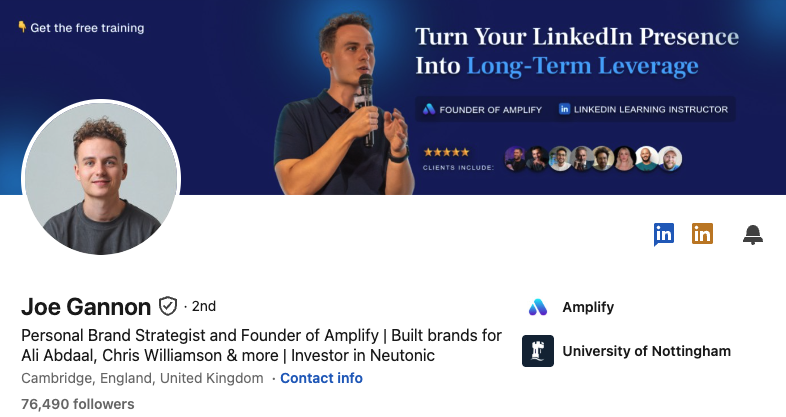 👇 Get the free training

Turn Your LinkedIn Presence Into Long-Term Leverage

FOUNDER OF AMPLIFY

in LINKEDIN LEARNING INSTRUCTOR

★★★★★
CLIENTS INCLUDE:

in in

Joe Gannon · 2nd

Personal Brand Strategist and Founder of Amplify | Built brands for Ali Abdaal, Chris Williamson & more | Investor in Neutonic

Cambridge, England, United Kingdom · Contact info

76,490 followers

Amplify

University of Nottingham